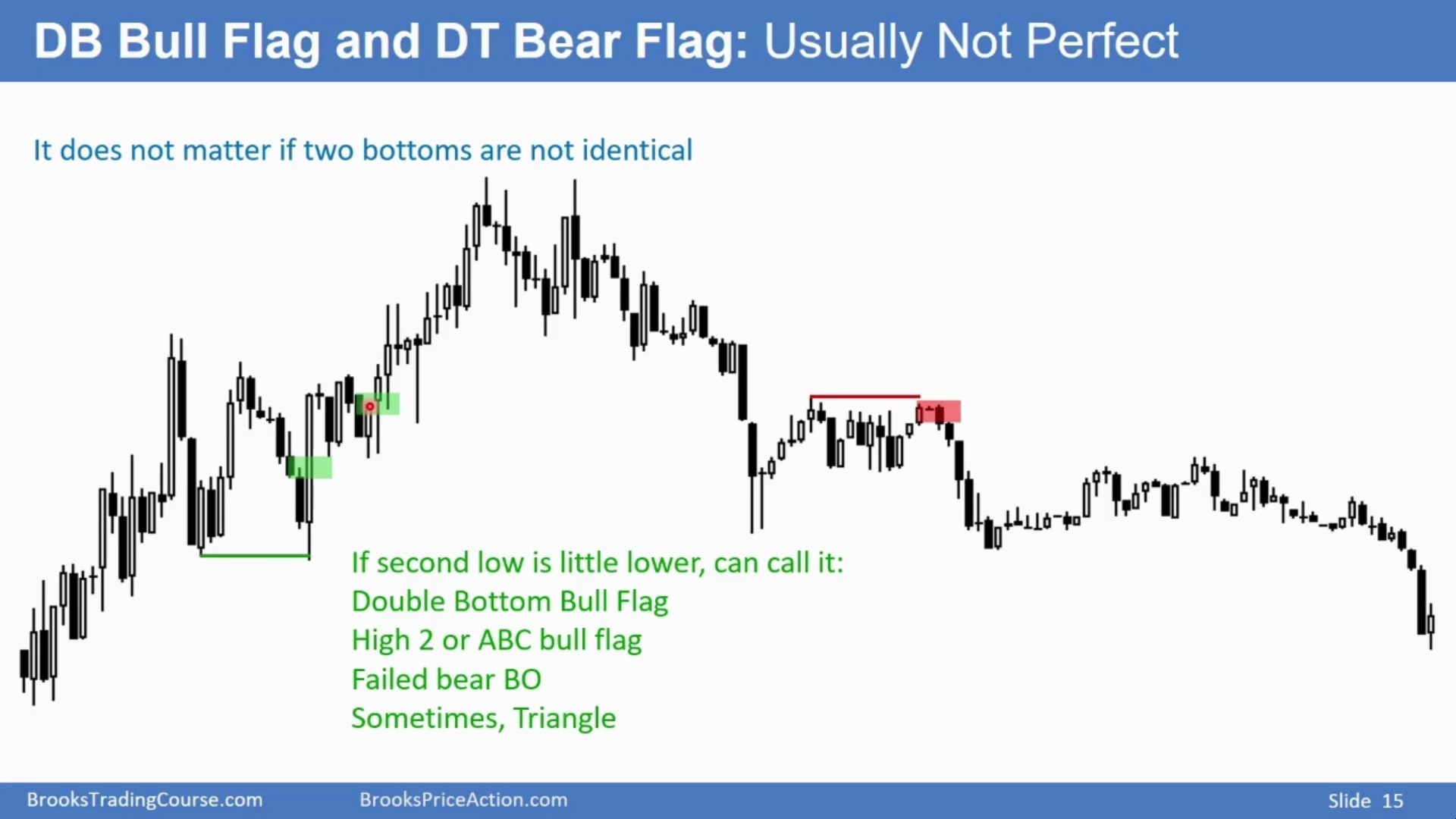 DB Bull Flag and DT Bear Flag: Usually Not Perfect

It does not matter if two bottoms are not identical

If second low is little lower, can call it:
Double Bottom Bull Flag
High 2 or ABC bull flag
Failed bear BO
Sometimes, Triangle

BrooksTradingCourse.com BrooksPriceAction.com Slide 15